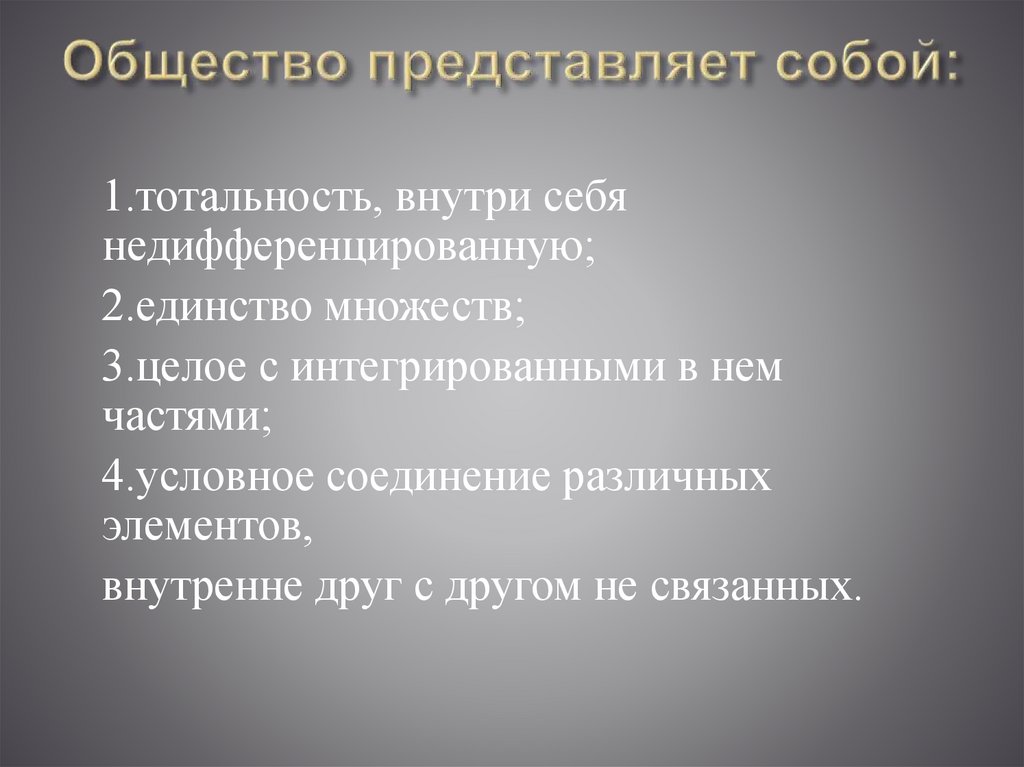 Общество представляет собой:

1.тотальность, внутри себя недифференцированную;

2.единство множеств;

3.целое с интегрированными в нем частями;

4.условное соединение различных элементов,

внутренне друг с другом не связанных.